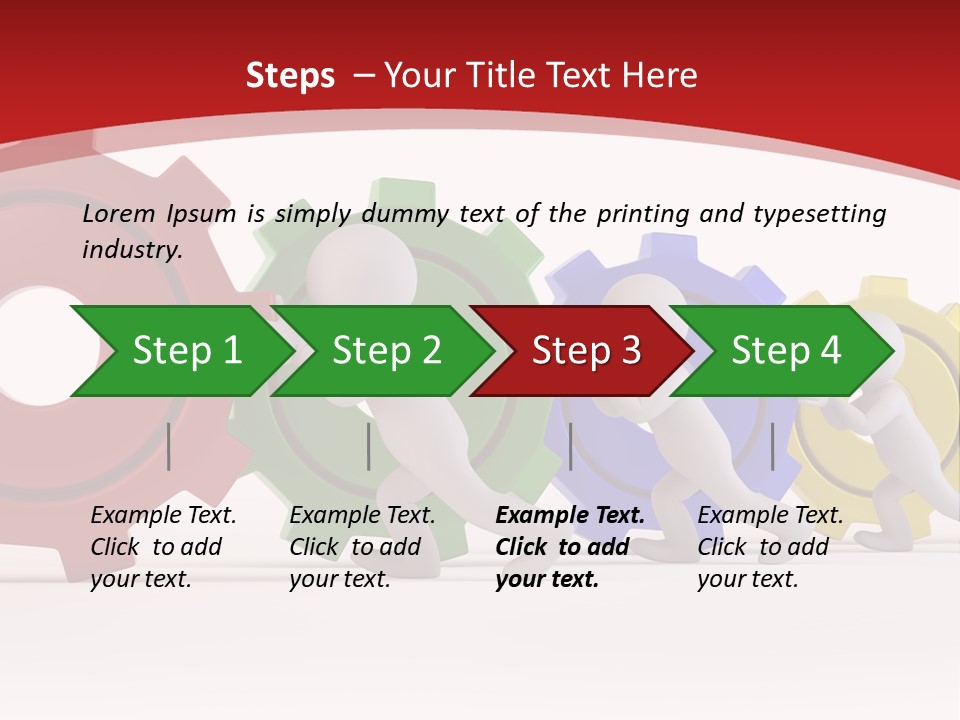 Steps – Your Title Text Here

Lorem Ipsum is simply dummy text of the printing and typesetting industry.

Step 1

Step 2

Step 3

Step 4

Example Text. Click to add your text.

Example Text. Click to add your text.

Example Text. Click to add your text.

Example Text. Click to add your text.